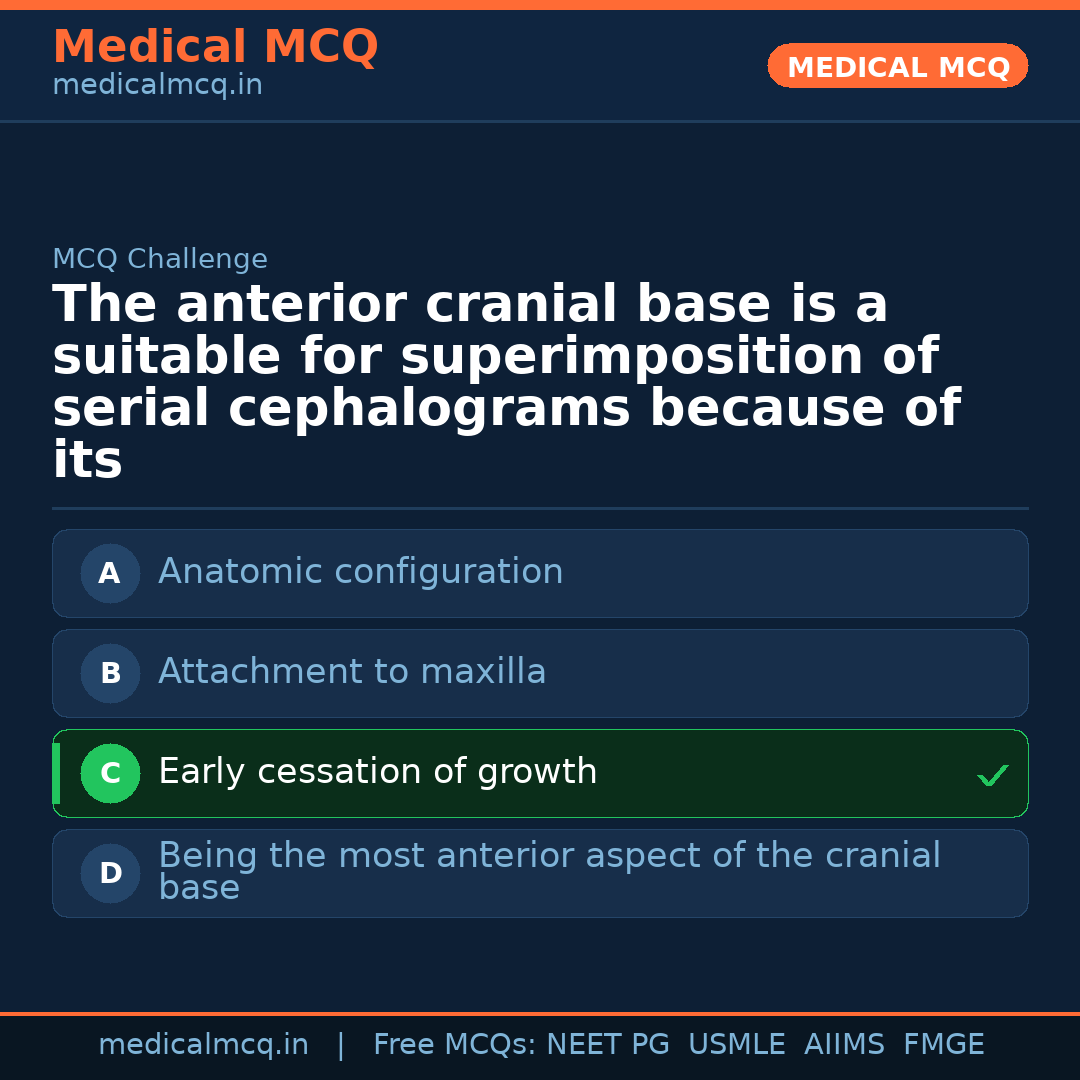 Medical MCQ
medicalmcq.in

MEDICAL MCQ

MCQ Challenge

The anterior cranial base is a suitable for superimposition of serial cephalograms because of its

A Anatomic configuration

B Attachment to maxilla

C Early cessation of growth ✓

D Being the most anterior aspect of the cranial base

medicalmcq.in | Free MCQs: NEET PG USMLE AIIMS FMGE